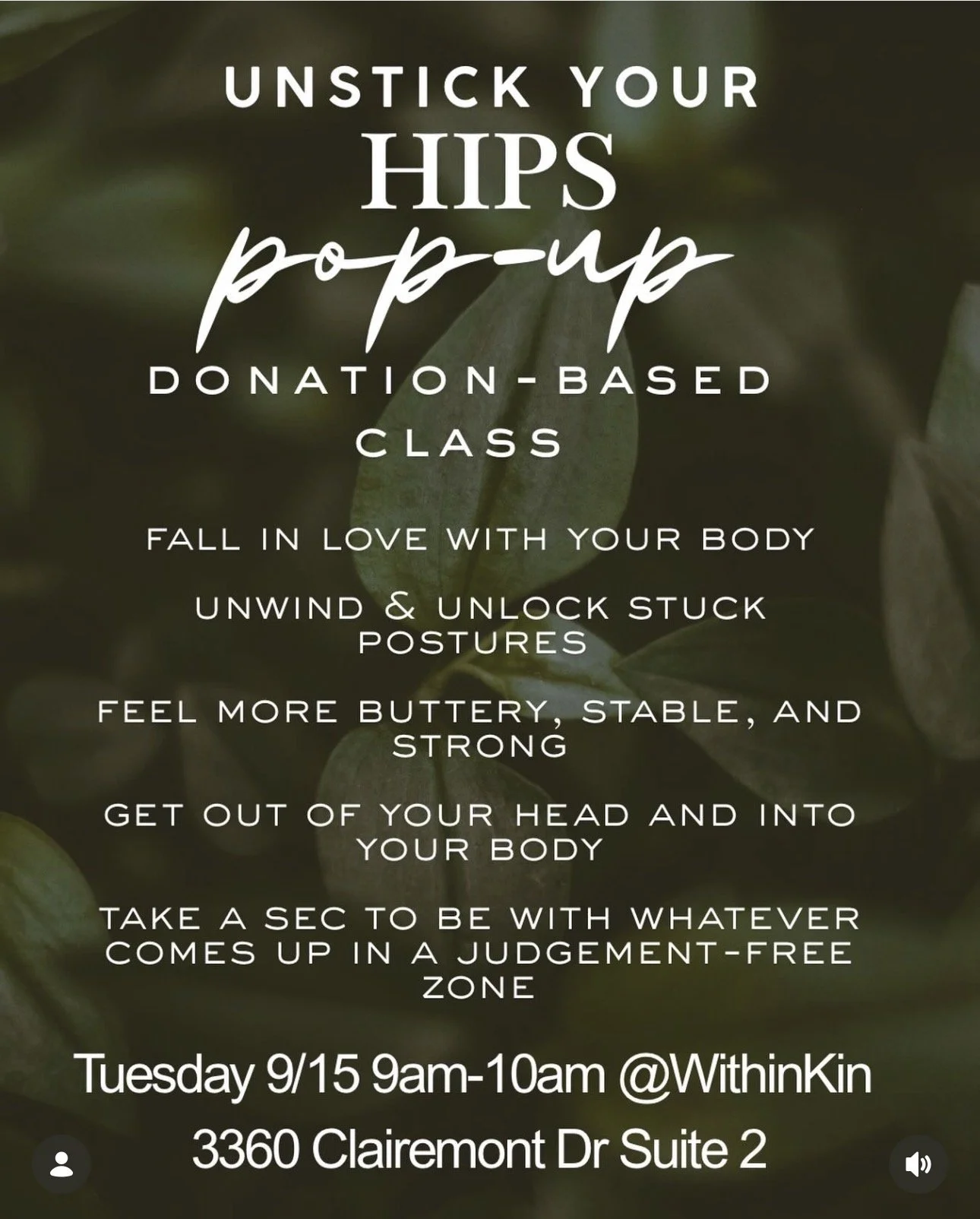 UNSTICK YOUR
HIPS
pop-up
DONATION-BASED CLASS

FALL IN LOVE WITH YOUR BODY

UNWIND & UNLOCK STUCK POSTURES

FEEL MORE BUTTERY, STABLE, AND STRONG

GET OUT OF YOUR HEAD AND INTO YOUR BODY

TAKE A SEC TO BE WITH WHATEVER COMES UP IN A JUDGEMENT-FREE ZONE

Tuesday 9/15 9am-10am @WithinKin
3360 Clairemont Dr Suite 2